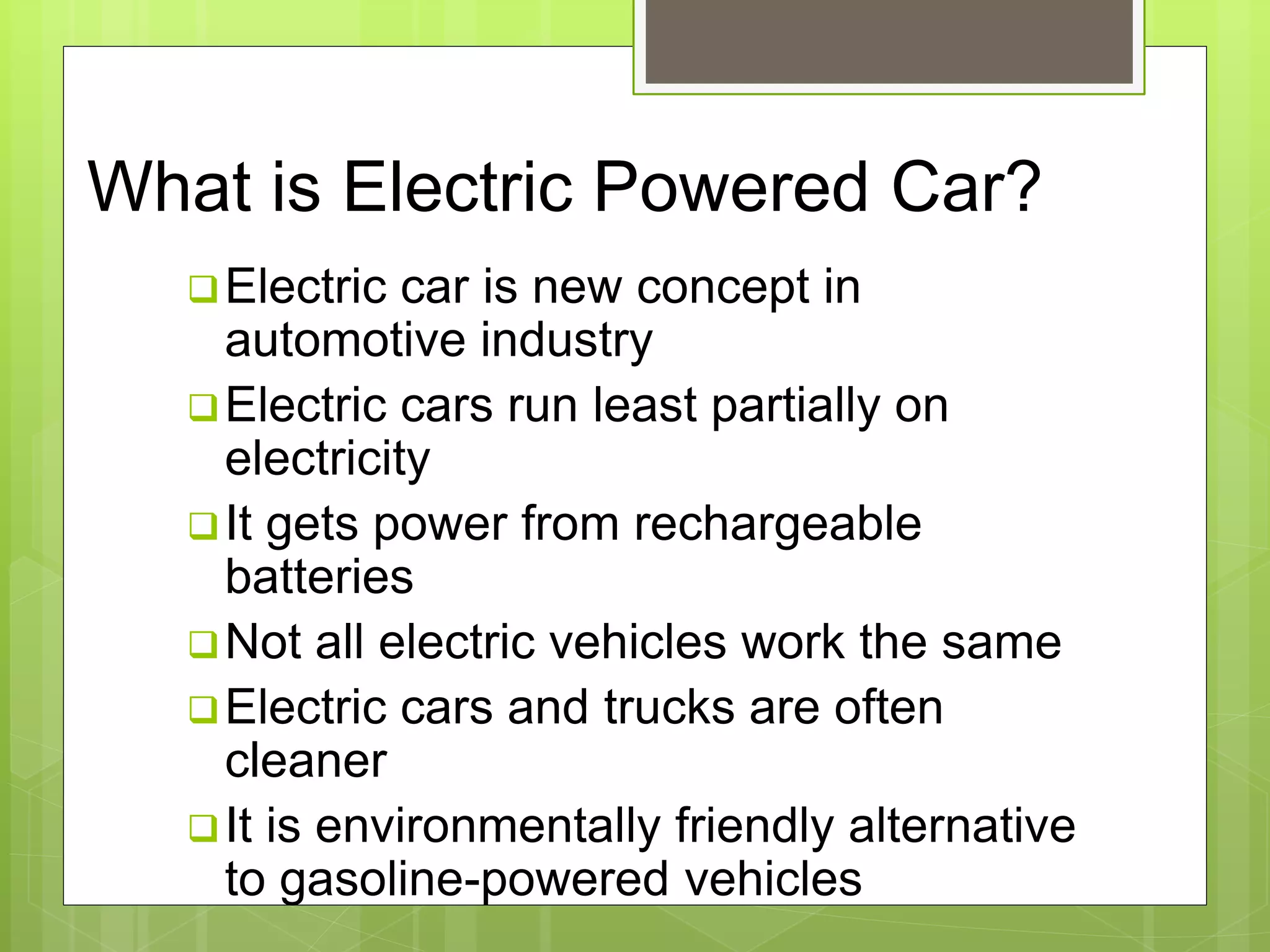 What is Electric Powered Car?

❑ Electric car is new concept in automotive industry

❑ Electric cars run least partially on electricity

❑ It gets power from rechargeable batteries

❑ Not all electric vehicles work the same

❑ Electric cars and trucks are often cleaner

❑ It is environmentally friendly alternative to gasoline-powered vehicles